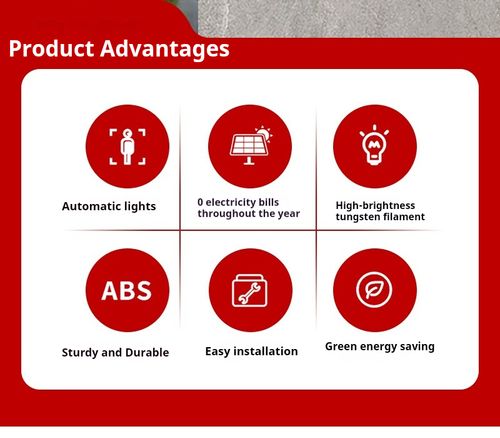 Product Advantages

Automatic lights

0 electricity bills throughout the year

High-brightness tungsten filament

ABS

Sturdy and Durable

Easy installation

Green energy saving